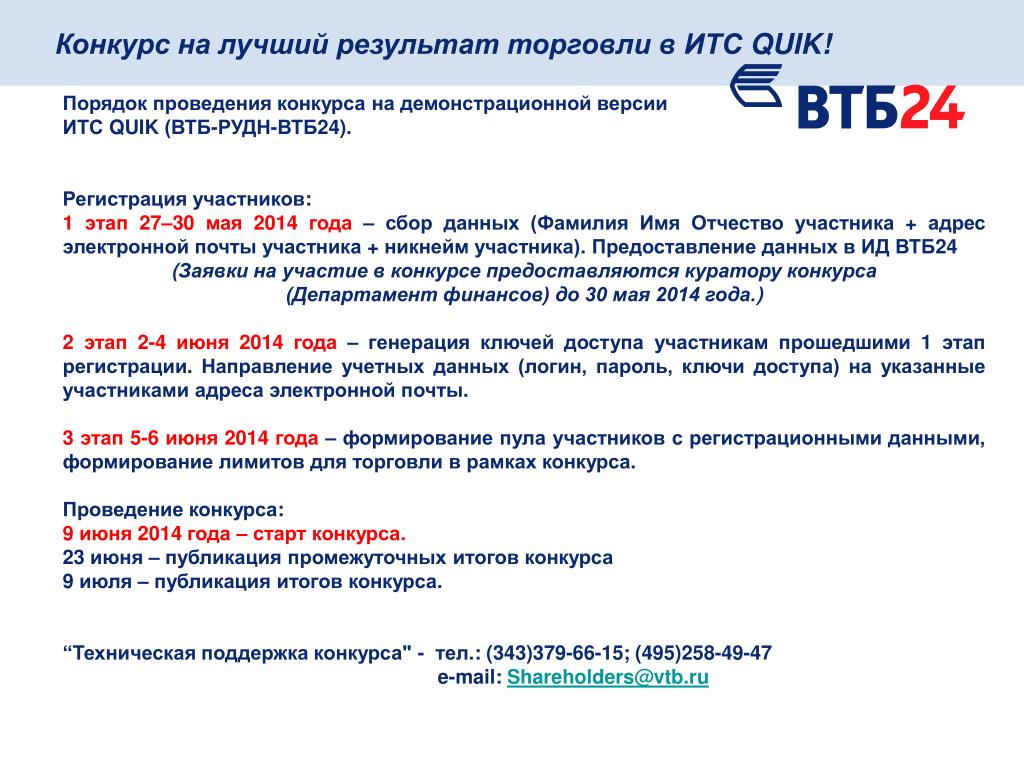 Конкурс на лучший результат торговли в ИТС QUIK!

ВТБ24

Порядок проведения конкурса на демонстрационной версии ИТС QUIK (ВТБ-РУДН-ВТБ24).

Регистрация участников:
1 этап 27–30 мая 2014 года – сбор данных (Фамилия Имя Отчество участника + адрес электронной почты участника + никнейм участника). Предоставление данных в ИД ВТБ24
(Заявки на участие в конкурсе предоставляются куратору конкурса (Департамент финансов) до 30 мая 2014 года.)

2 этап 2-4 июня 2014 года – генерация ключей доступа участникам прошедшими 1 этап регистрации. Направление учетных данных (логин, пароль, ключи доступа) на указанные участниками адреса электронной почты.

3 этап 5-6 июня 2014 года – формирование пула участников с регистрационными данными, формирование лимитов для торговли в рамках конкурса.

Проведение конкурса:
9 июня 2014 года – старт конкурса.
23 июня – публикация промежуточных итогов конкурса
9 июля – публикация итогов конкурса.

“Техническая поддержка конкурса" - тел.: (343)379-66-15; (495)258-49-47
e-mail: Shareholders@vtb.ru